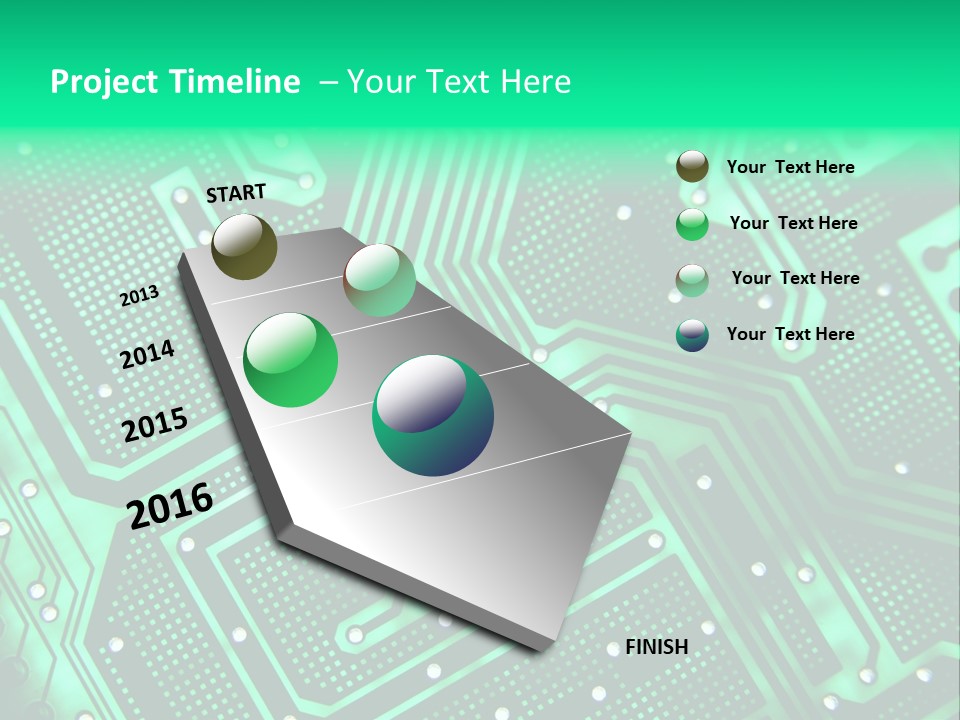 Project Timeline – Your Text Here

START

2013

2014

2015

2016

FINISH

Your Text Here

Your Text Here

Your Text Here

Your Text Here